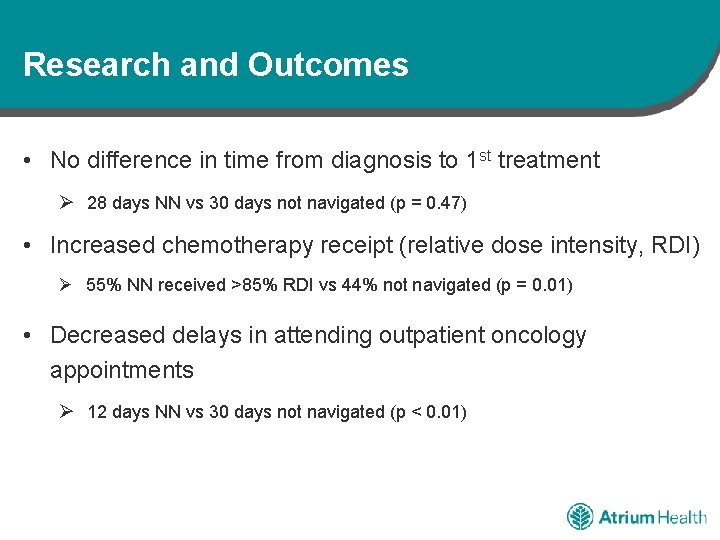 Research and Outcomes

• No difference in time from diagnosis to 1$^{st}$ treatment

➢ 28 days NN vs 30 days not navigated (p = 0.47)

• Increased chemotherapy receipt (relative dose intensity, RDI)

➢ 55% NN received >85% RDI vs 44% not navigated (p = 0.01)

• Decreased delays in attending outpatient oncology appointments

➢ 12 days NN vs 30 days not navigated (p < 0.01)

Atrium Health